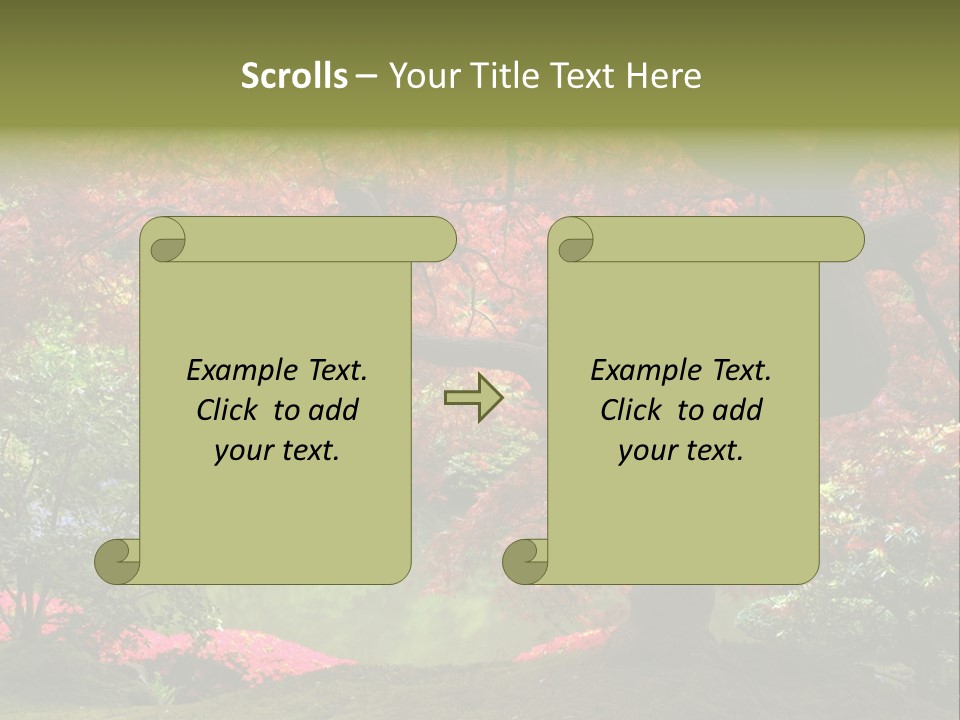 Scrolls – Your Title Text Here

Example Text. Click to add your text.

Example Text. Click to add your text.